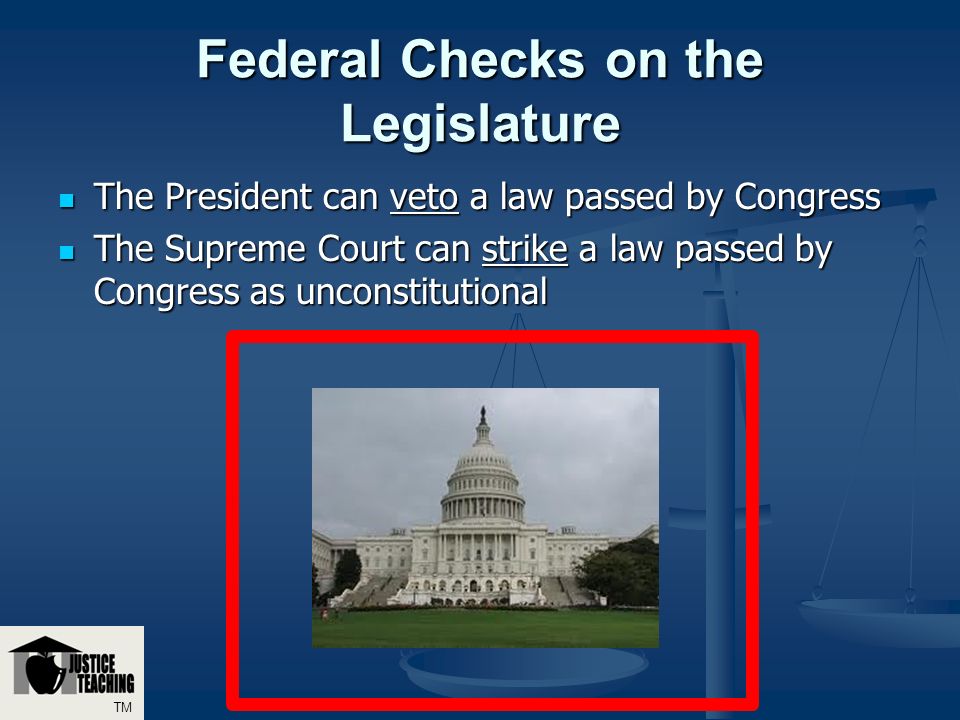 Federal Checks on the Legislature

- The President can veto a law passed by Congress
- The Supreme Court can strike a law passed by Congress as unconstitutional

JUSTICE TEACHING
TM